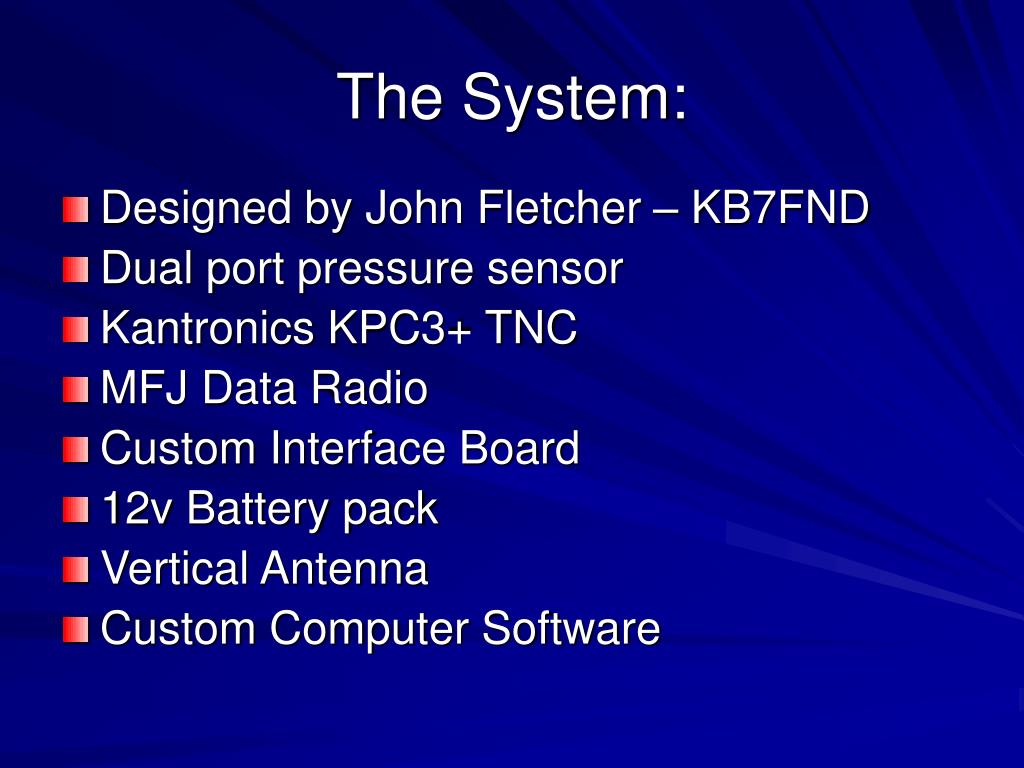 The System:

Designed by John Fletcher – KB7FND
Dual port pressure sensor
Kantronics KPC3+ TNC
MFJ Data Radio
Custom Interface Board
12v Battery pack
Vertical Antenna
Custom Computer Software